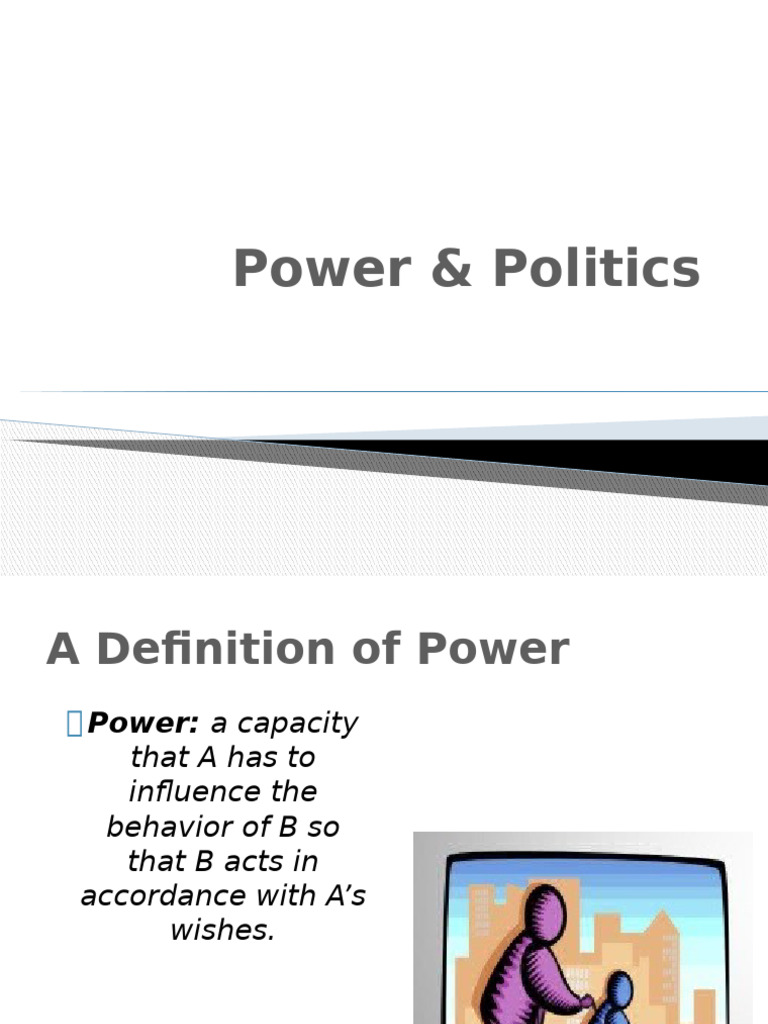 Power & Politics

A Definition of Power

Power: a capacity that A has to influence the behavior of B so that B acts in accordance with A’s wishes.